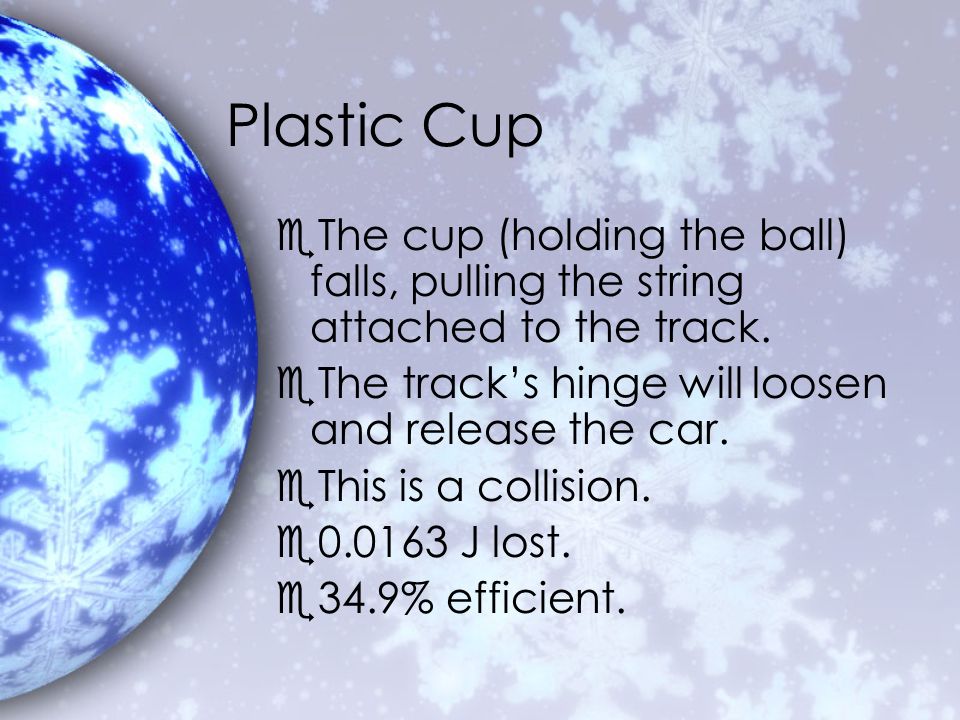 Plastic Cup

The cup (holding the ball) falls, pulling the string attached to the track.

The track's hinge will loosen and release the car.

This is a collision.

0.0163 J lost.

34.9% efficient.